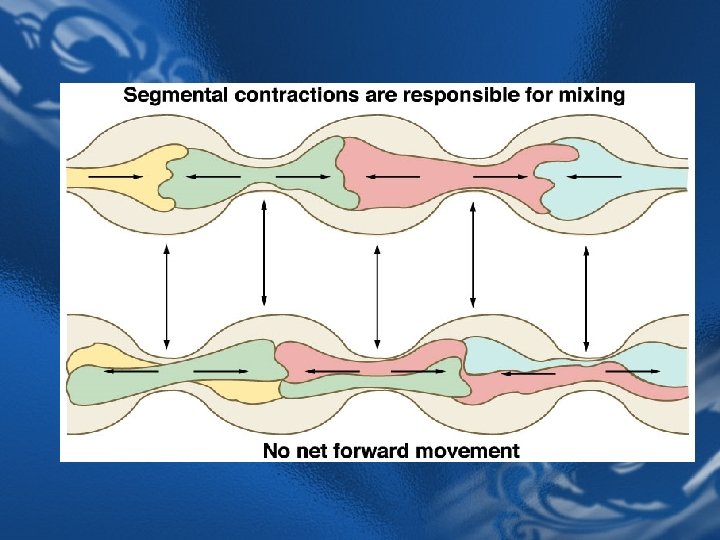 Segmental contractions are responsible for mixing

No net forward movement